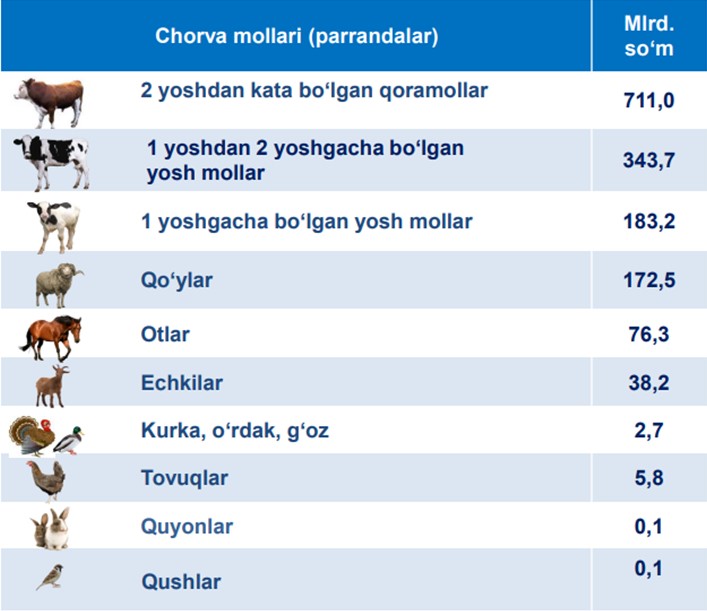 | Chorva mollari (parrandalar) | Mlrd. so‘m |
|---|---|
| 2 yoshdan kata bo‘lgan qoramollar | 711,0 |
| 1 yoshdan 2 yoshgacha bo‘lgan yosh mollar | 343,7 |
| 1 yoshgacha bo‘lgan yosh mollar | 183,2 |
| Qo‘ylar | 172,5 |
| Otlar | 76,3 |
| Echkilar | 38,2 |
| Kurka, o‘rdak, g‘oz | 2,7 |
| Tovuqlar | 5,8 |
| Quyonlar | 0,1 |
| Qushlar | 0,1 |